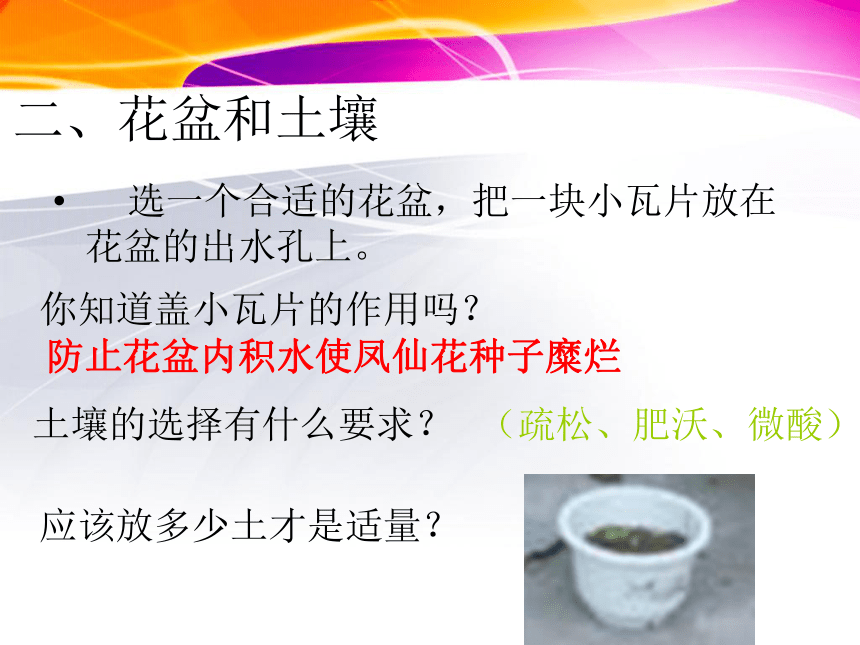 二、花盆和土壤

• 选一个合适的花盆，把一块小瓦片放在花盆的出水孔上。

你知道盖小瓦片的作用吗？
防止花盆内积水使凤仙花种子糜烂

土壤的选择有什么要求？ （疏松、肥沃、微酸）

应该放多少土才是适量？